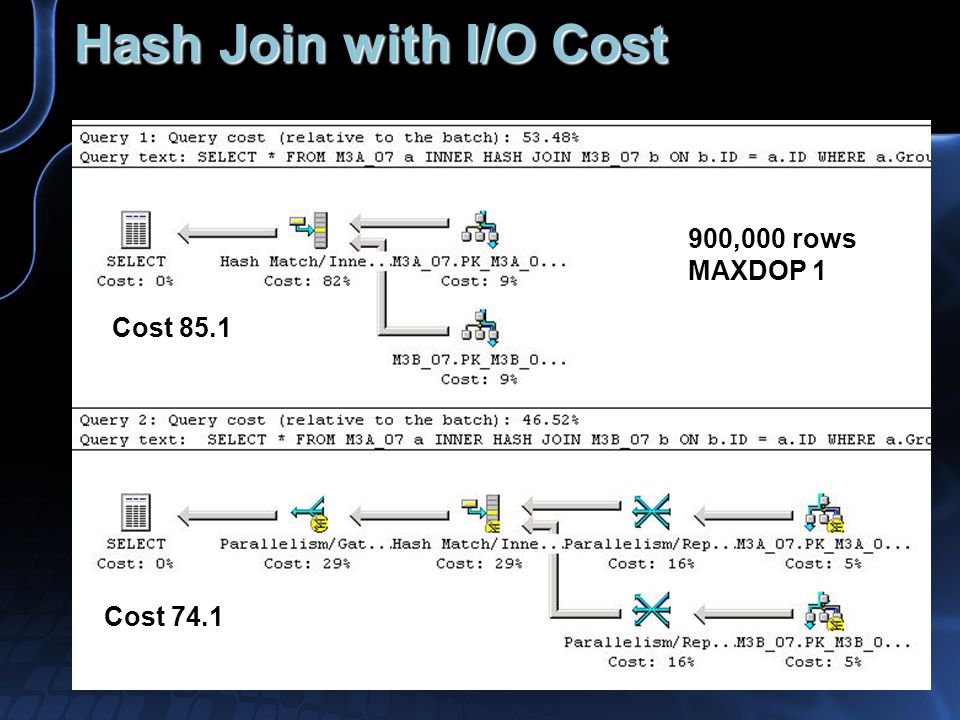 Hash Join with I/O Cost

Query 1: Query cost (relative to the batch): 53.48%
Query text: SELECT * FROM M3A_07 a INNER HASH JOIN M3B_07 b ON b.ID = a.ID WHERE a.Grou

SELECT
Cost: 0%

Hash Match/Inne...
Cost: 82%

M3A_07.PK_M3A_0...
Cost: 9%

M3B_07.PK_M3B_0...
Cost: 9%

900,000 rows
MAXDOP 1

Cost 85.1

Query 2: Query cost (relative to the batch): 46.52%
Query text: SELECT * FROM M3A_07 a INNER HASH JOIN M3B_07 b ON b.ID = a.ID WHERE a.Gro

SELECT
Cost: 0%

Parallelism/Gat...
Cost: 29%

Hash Match/Inne...
Cost: 29%

Parallelism/Rep...
Cost: 16%

M3A_07.PK_M3A_0...
Cost: 5%

Parallelism/Rep...
Cost: 16%

M3B_07.PK_M3B_0...
Cost: 5%

Cost 74.1